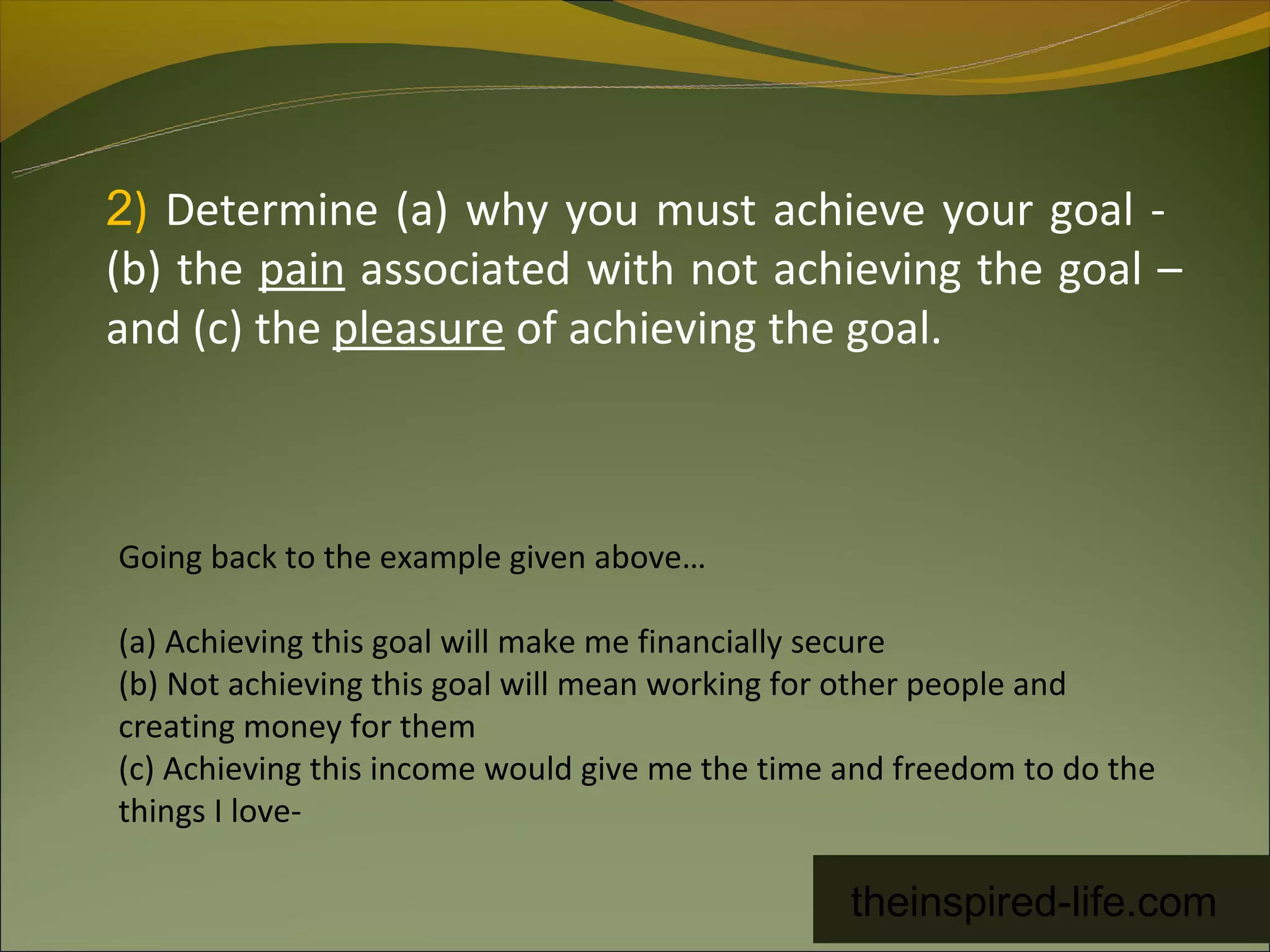 2) Determine (a) why you must achieve your goal - (b) the pain associated with not achieving the goal – and (c) the pleasure of achieving the goal.

Going back to the example given above…

(a) Achieving this goal will make me financially secure
(b) Not achieving this goal will mean working for other people and creating money for them
(c) Achieving this income would give me the time and freedom to do the things I love-

theinspired-life.com